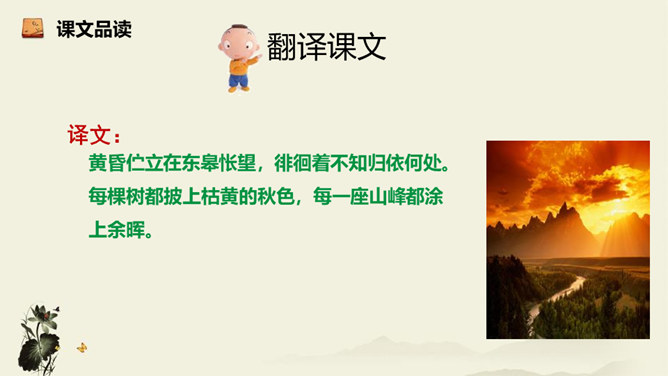 课文品读

翻译课文

译文：

黄昏伫立在东皋怅望，徘徊着不知归依何处。每棵树都披上枯黄的秋色，每一座山峰都涂上余晖。